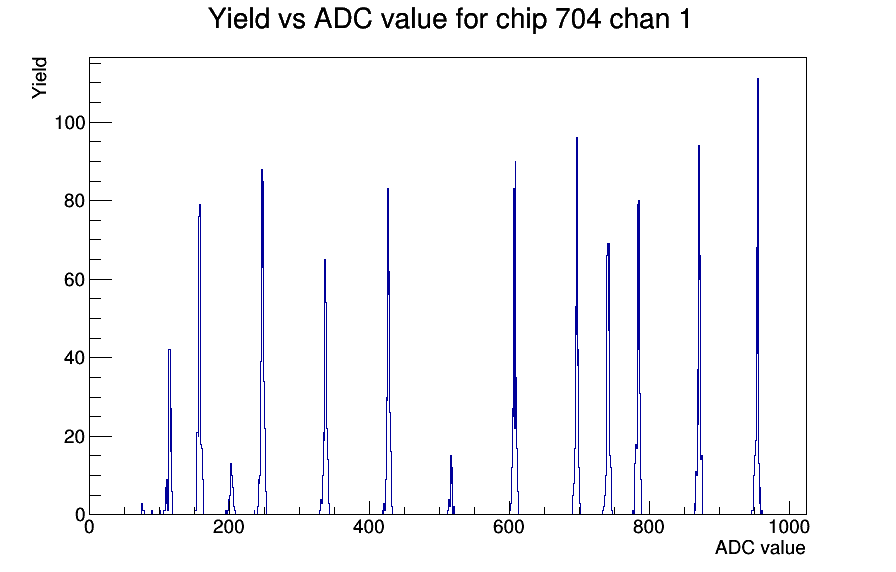 Yield vs ADC value for chip 704 chan 1

Yield

100
80
60
40
20
0

0
200
400
600
800
1000

ADC value